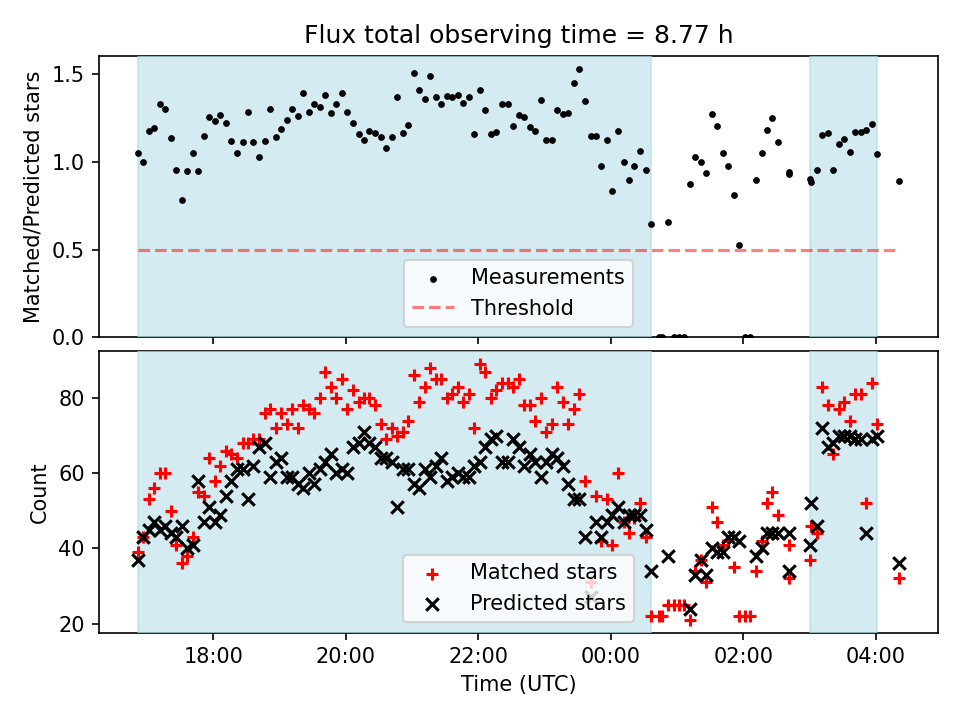 Flux total observing time = 8.77 h

Matched/Predicted stars

1.5
1.0
0.5
0.0

Measurements
Threshold

Count

80
60
40
20

Matched stars
Predicted stars

18:00
20:00
22:00
00:00
02:00
04:00

Time (UTC)